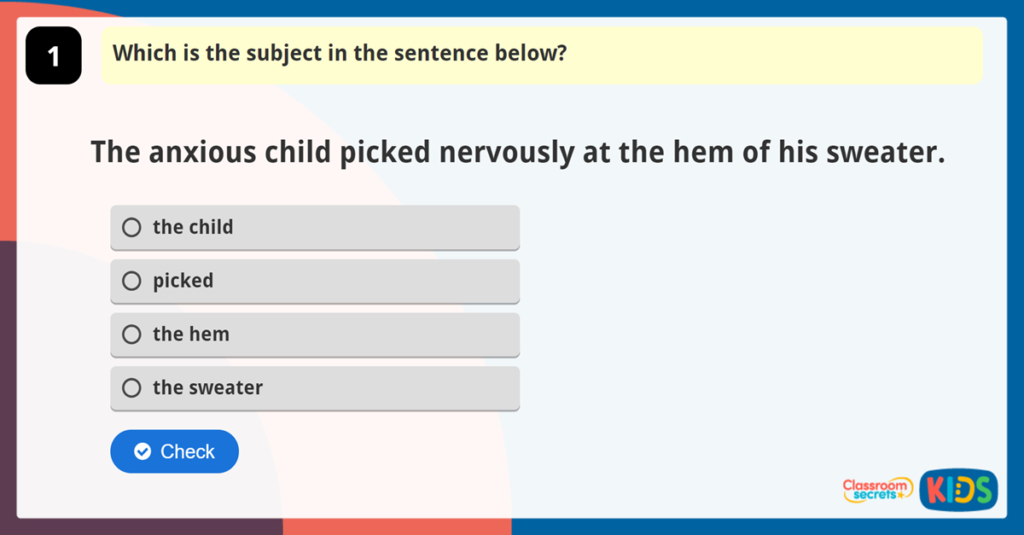 1

Which is the subject in the sentence below?

The anxious child picked nervously at the hem of his sweater.

the child

picked

the hem

the sweater

Check

Classroom secrets KIDS